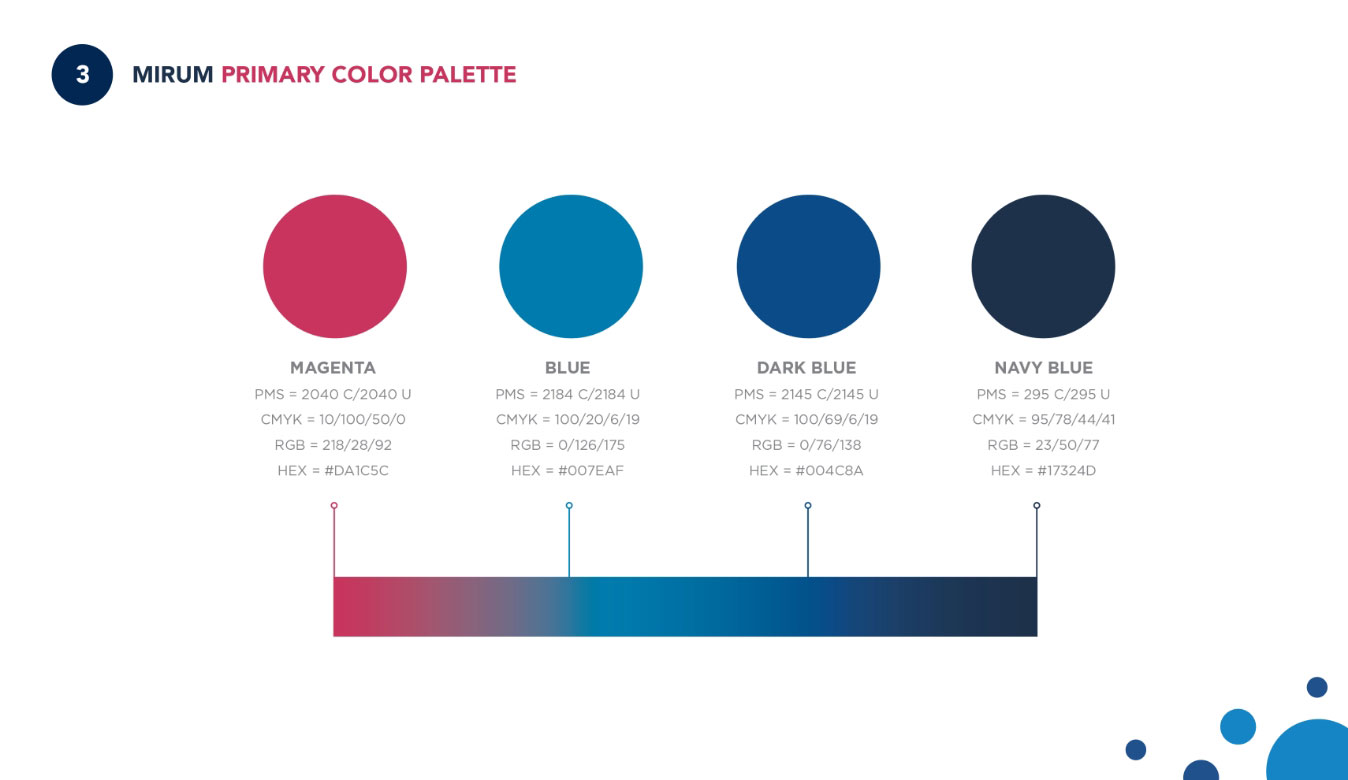 3

MIRUM PRIMARY COLOR PALETTE

MAGENTA
PMS = 2040 C/2040 U
CMYK = 10/100/50/0
RGB = 218/28/92
HEX = #DA1C5C

BLUE
PMS = 2184 C/2184 U
CMYK = 100/20/6/19
RGB = 0/126/175
HEX = #007EAF

DARK BLUE
PMS = 2145 C/2145 U
CMYK = 100/69/6/19
RGB = 0/76/138
HEX = #004C8A

NAVY BLUE
PMS = 295 C/295 U
CMYK = 95/78/44/41
RGB = 23/50/77
HEX = #17324D